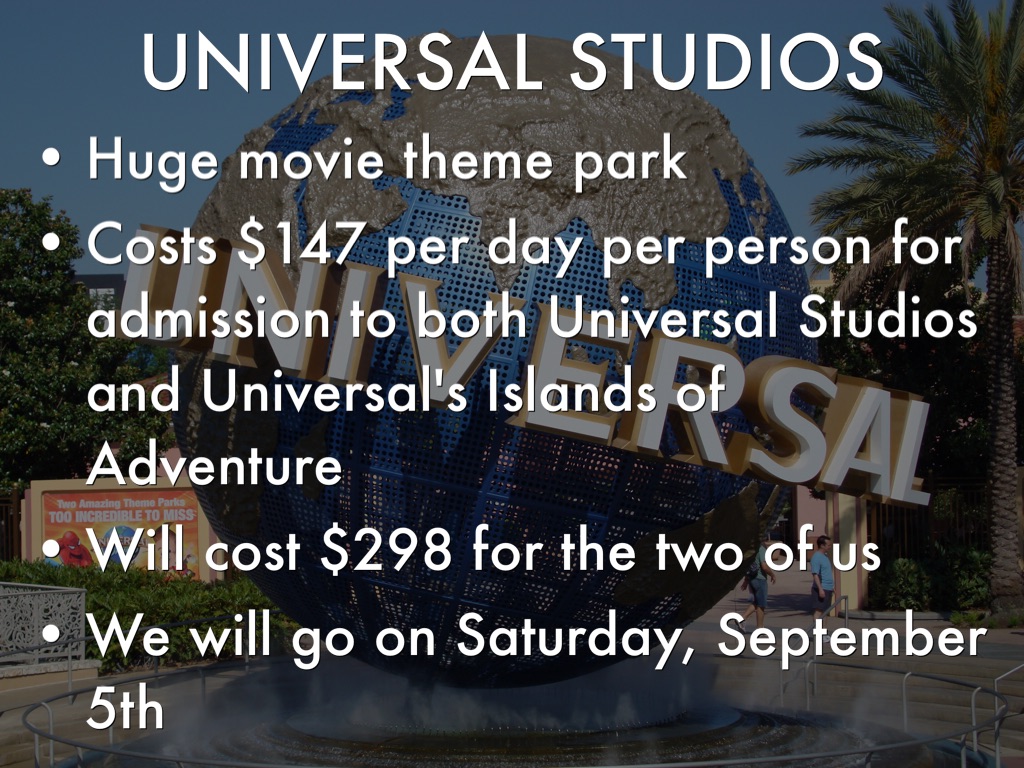 UNIVERSAL STUDIOS

• Huge movie theme park
• Costs \$147 per day per person for admission to both Universal Studios and Universal's Islands of Adventure
• Will cost \$298 for the two of us
• We will go on Saturday, September 5th

UNIVERSAL

Two Amazing Theme Parks
TOO INCREDIBLE TO MISS